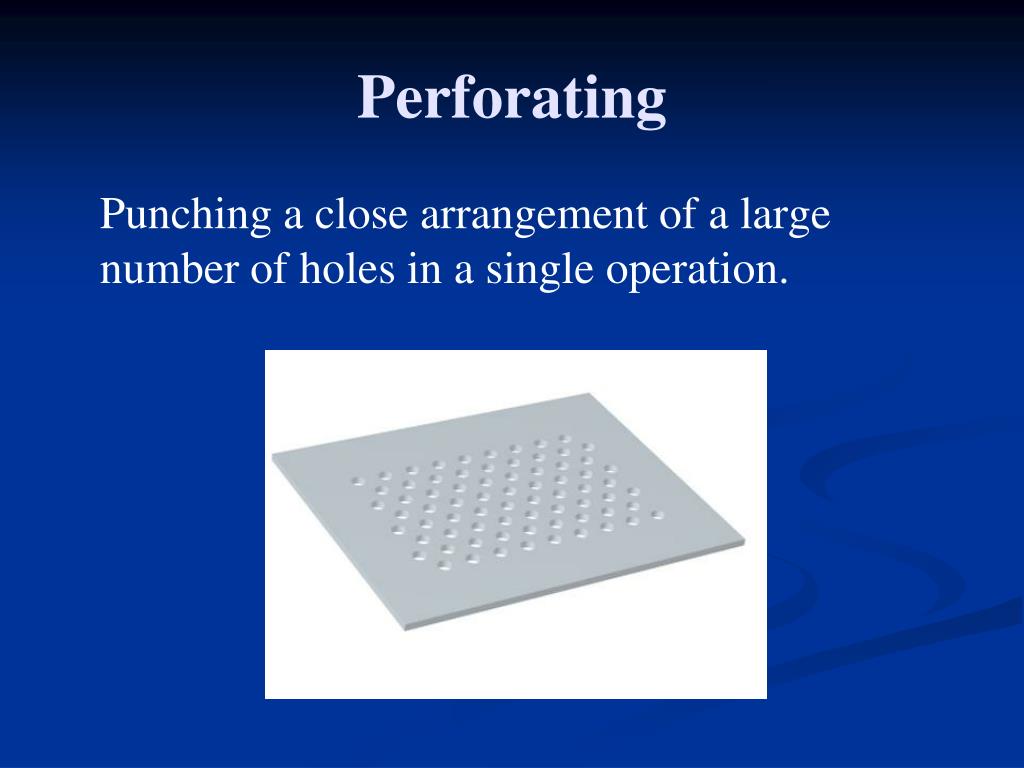 Perforating

Punching a close arrangement of a large number of holes in a single operation.